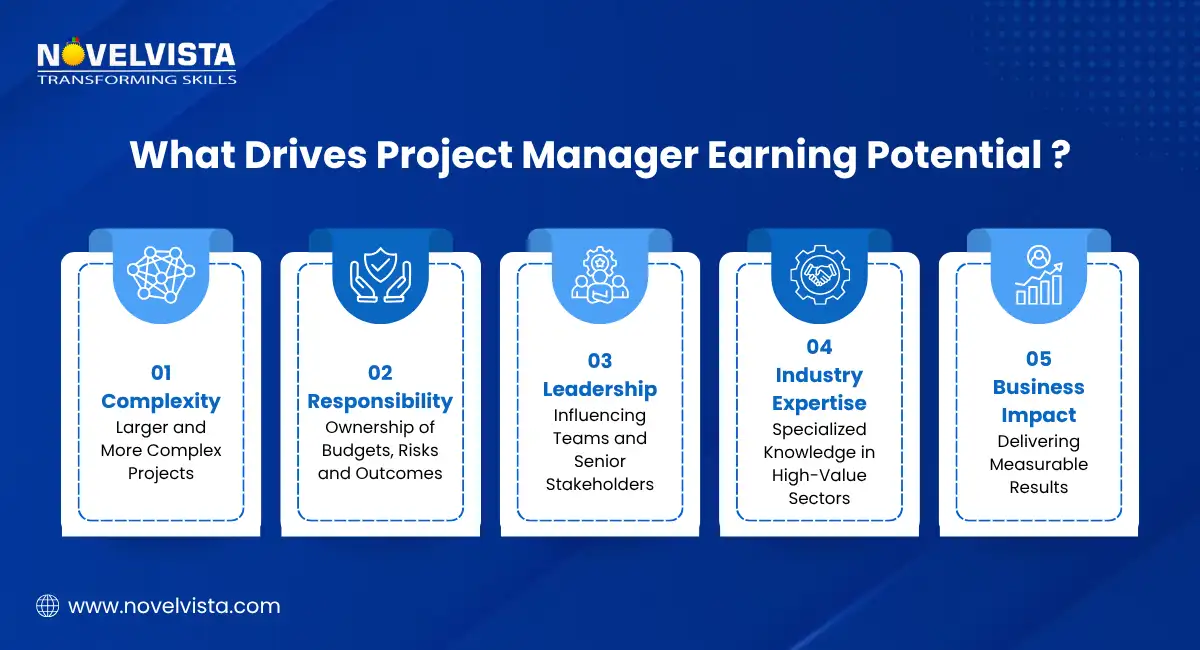 NOVELVISTA
TRANSFORMING SKILLS

What Drives Project Manager Earning Potential ?

01
Complexity
Larger and More Complex Projects

02
Responsibility
Ownership of Budgets, Risks and Outcomes

03
Leadership
Influencing Teams and Senior Stakeholders

04
Industry Expertise
Specialized Knowledge in High-Value Sectors

05
Business Impact
Delivering Measurable Results

www.novelvista.com